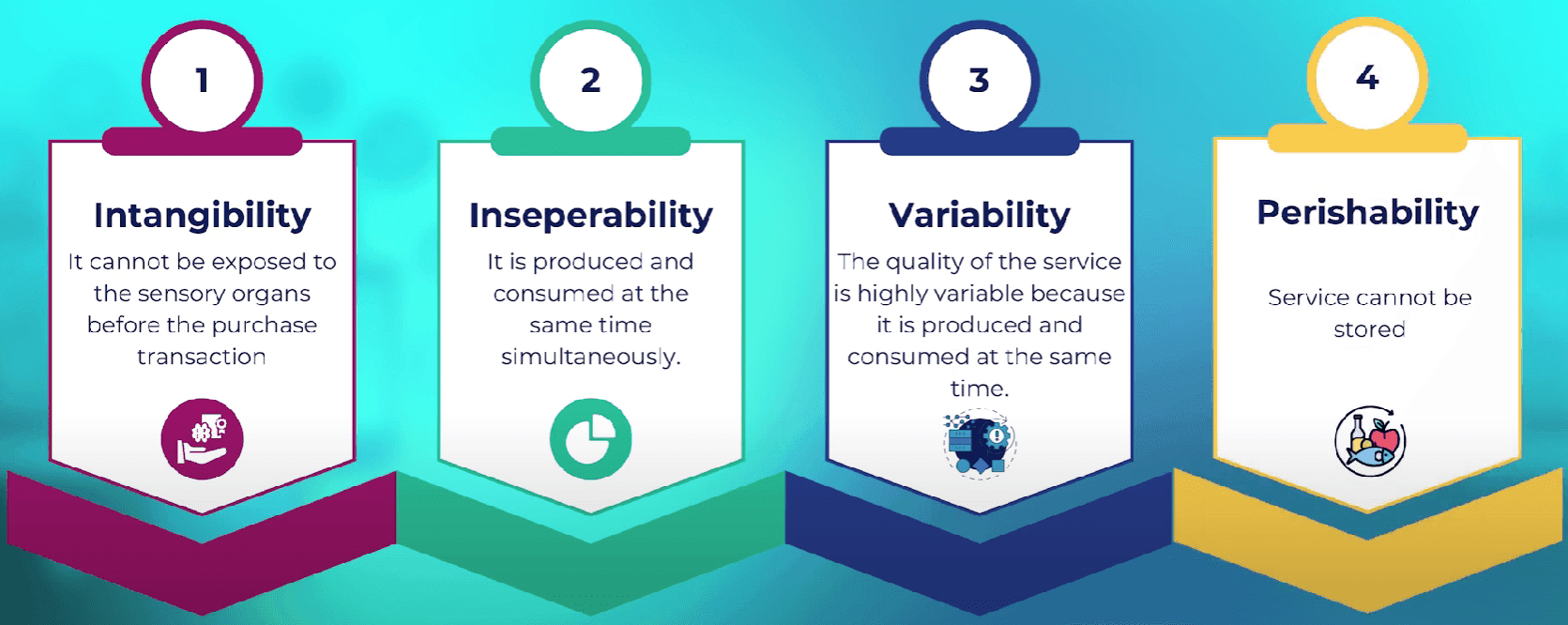 1

Intangibility

It cannot be exposed to the sensory organs before the purchase transaction

2

Inseperability

It is produced and consumed at the same time simultaneously.

3

Variability

The quality of the service is highly variable because it is produced and consumed at the same time.

4

Perishability

Service cannot be stored